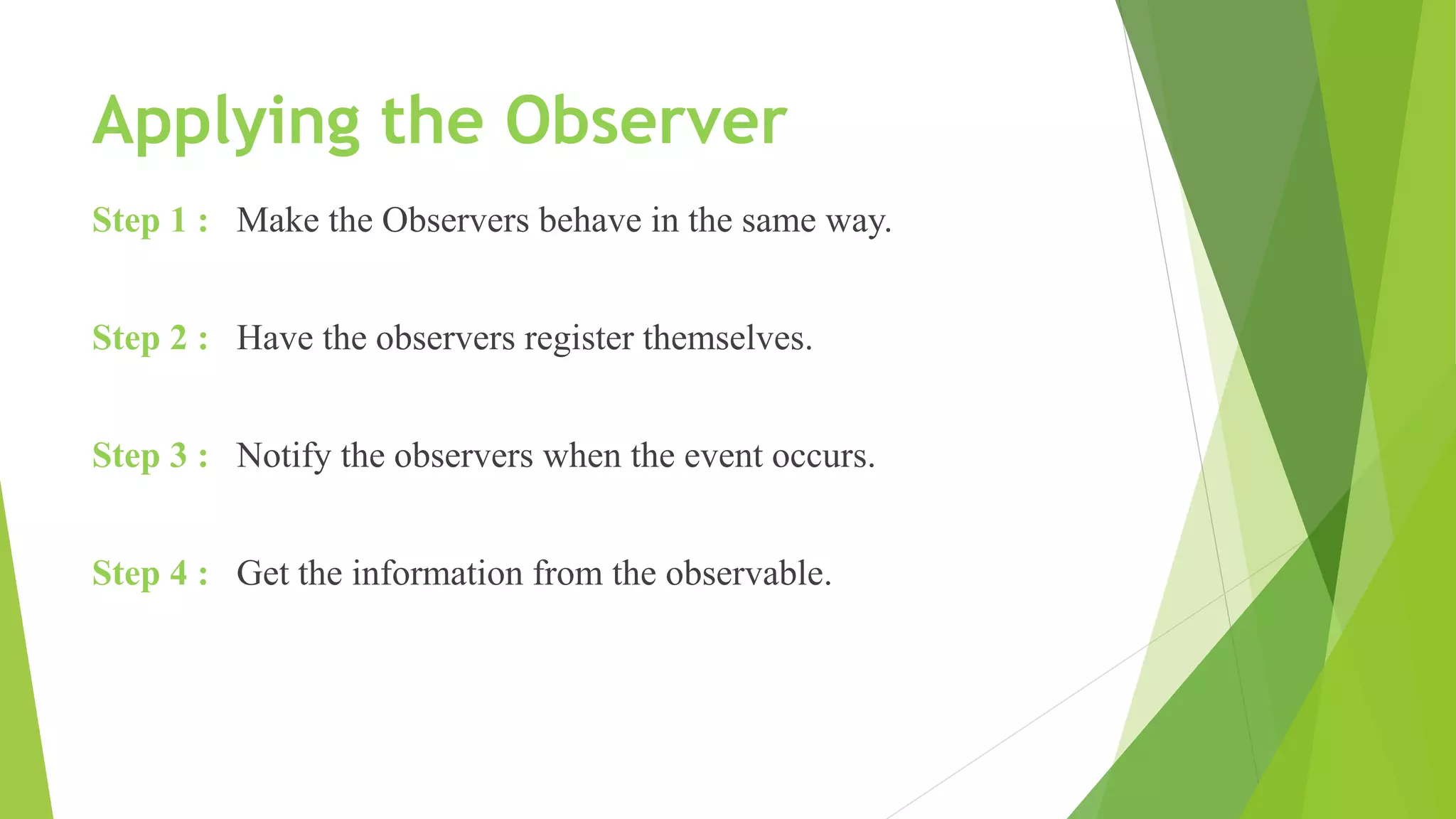 Applying the Observer

Step 1 : Make the Observers behave in the same way.

Step 2 : Have the observers register themselves.

Step 3 : Notify the observers when the event occurs.

Step 4 : Get the information from the observable.